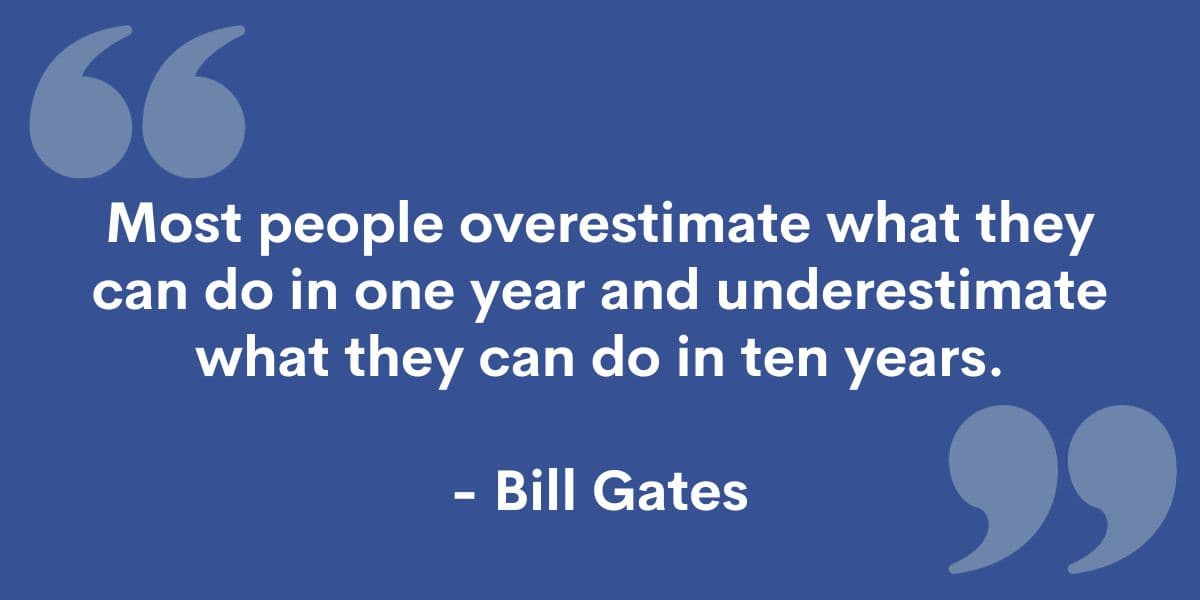 Most people overestimate what they can do in one year and underestimate what they can do in ten years.

- Bill Gates